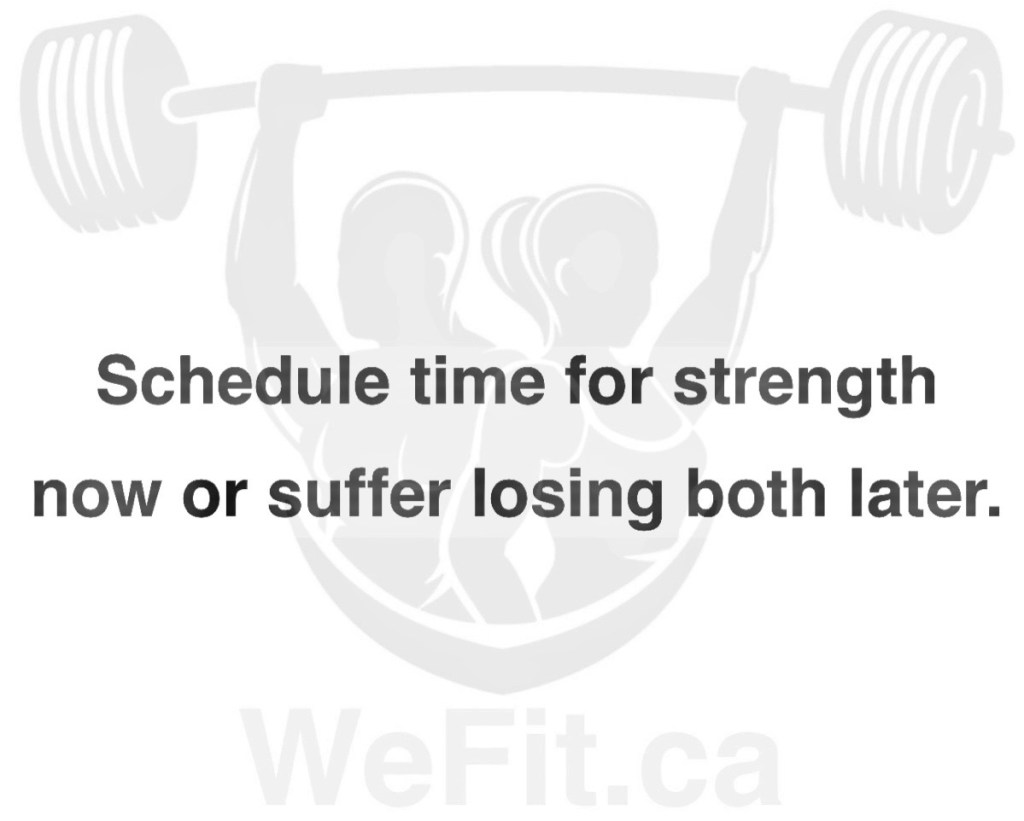 Schedule time for strength now or suffer losing both later.

WeFit.ca